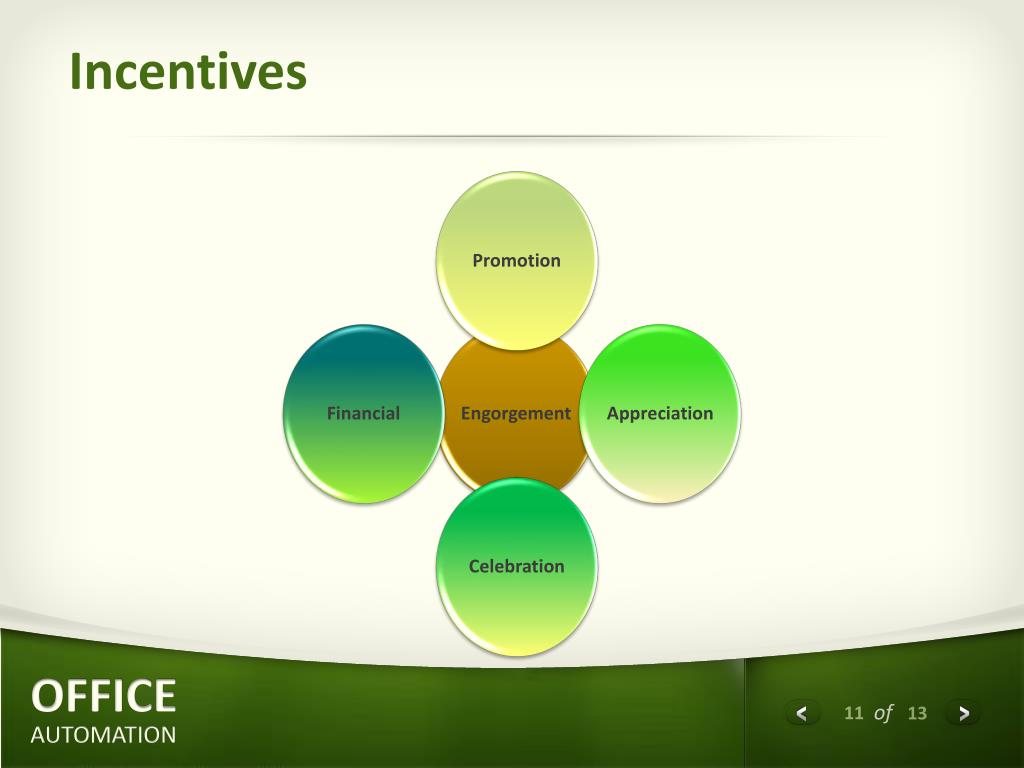 Incentives

Promotion

Financial

Engorgement

Appreciation

Celebration

OFFICE
AUTOMATION

<
11 of 13
>